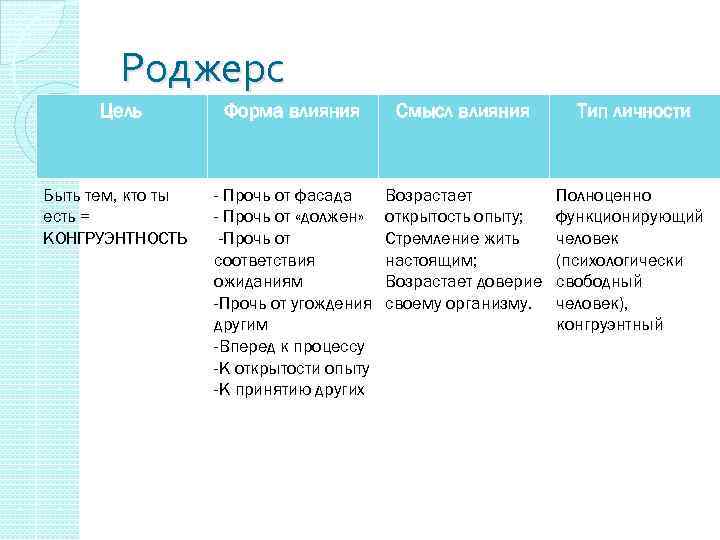 Роджерс

| Цель | Форма влияния | Смысл влияния | Тип личности |
|---|---|---|---|
| Быть тем, кто ты есть = КОНГРУЭНТНОСТЬ | - Прочь от фасада - Прочь от «должен» -Прочь от соответствия ожиданиям -Прочь от угождения другим -Вперед к процессу -К открытости опыту -К принятию других | Возрастает открытость опыту; Стремление жить настоящим; Возрастает доверие своему организму. | Полноценно функционирующий человек (психологически свободный человек), конгруэнтный |